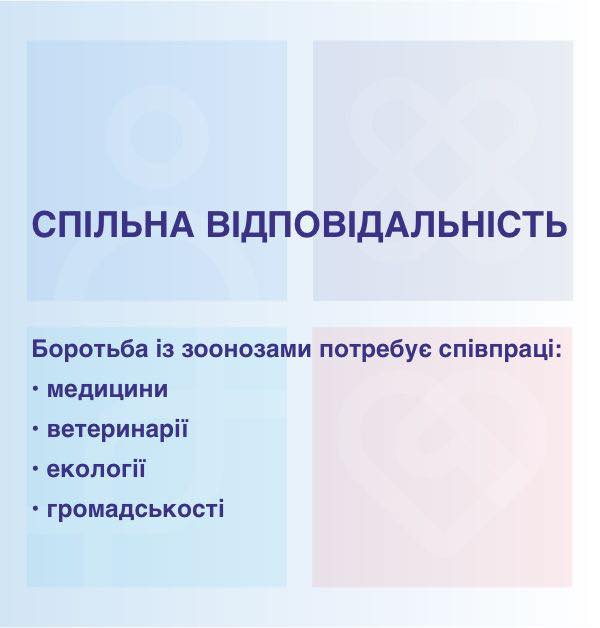 СПІЛЬНА ВІДПОВІДАЛЬНІСТЬ

Боротьба із зоонозами потребує співпраці:

· медицини

· ветеринарії

· екології

· громадськості